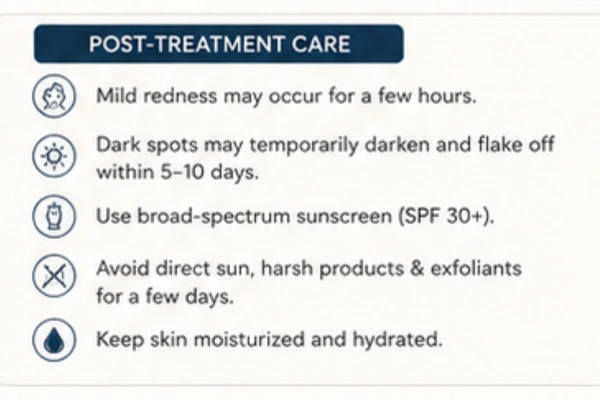 POST-TREATMENT CARE

Mild redness may occur for a few hours.

Dark spots may temporarily darken and flake off within 5–10 days.

Use broad-spectrum sunscreen (SPF 30+).

Avoid direct sun, harsh products & exfoliants for a few days.

Keep skin moisturized and hydrated.